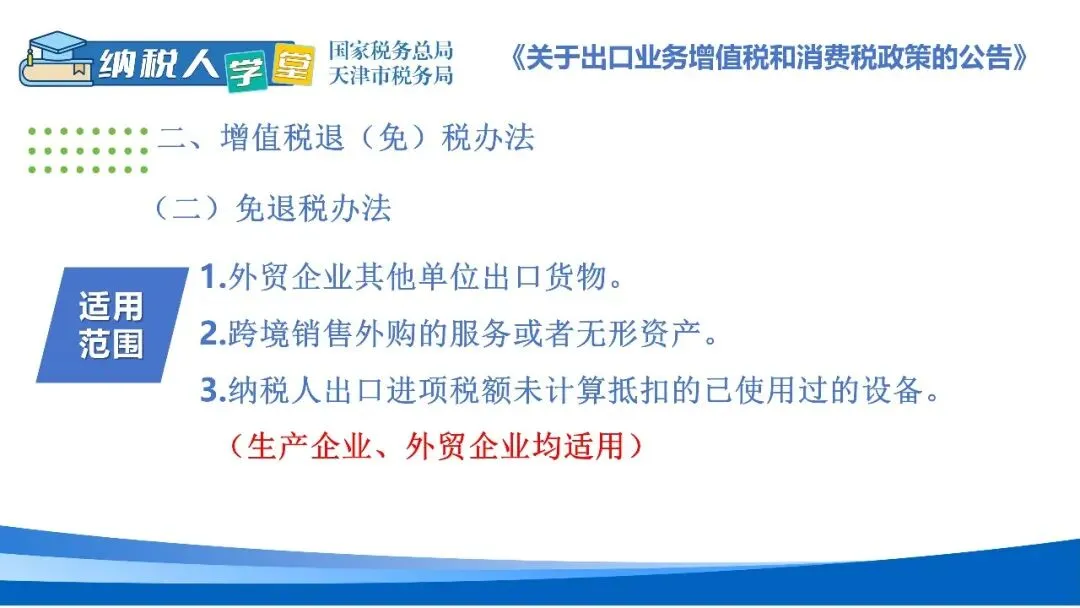 纳税人学堂 国家税务总局 天津市税务局

《关于出口业务增值税和消费税政策的公告》

二、增值税退（免）税办法

（二）免退税办法

适用范围

1.外贸企业其他单位出口货物。

2.跨境销售外购的服务或者无形资产。

3.纳税人出口进项税额未计算抵扣的已使用过的设备。

（生产企业、外贸企业均适用）